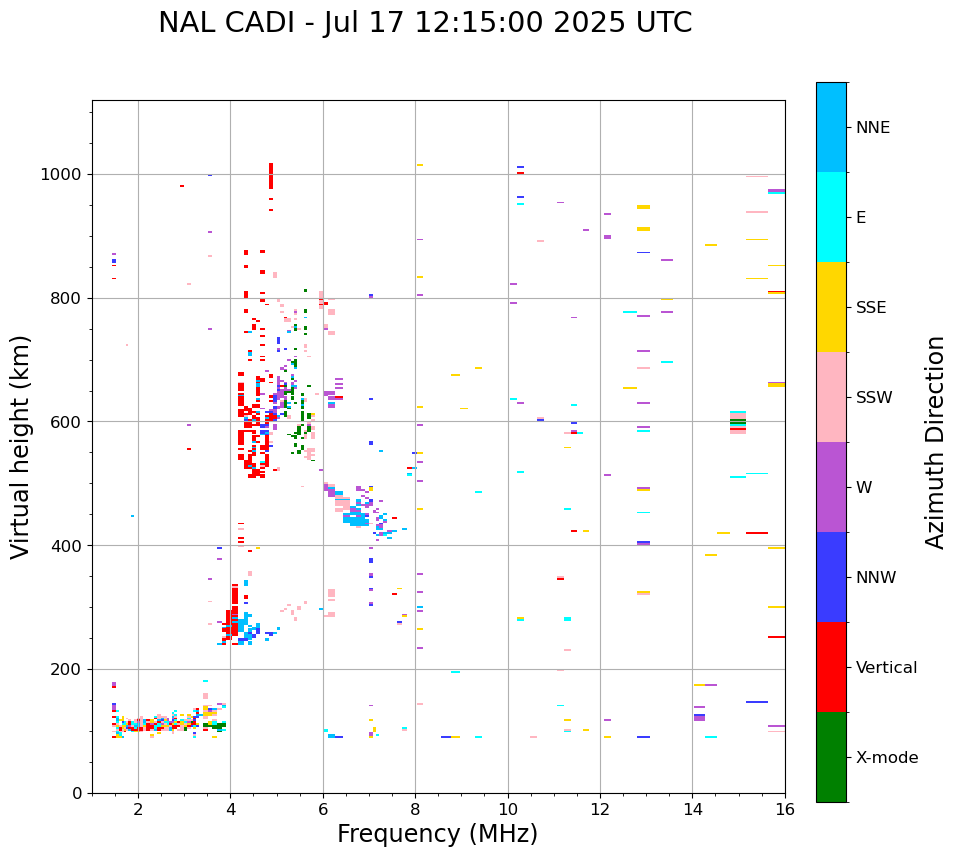 NAL CADI - Jul 17 12:15:00 2025 UTC

Virtual height (km)

1000
800
600
400
200
0

2
4
6
8
10
12
14
16

Frequency (MHz)

NNE
E
SSE
SSW
W
NNW
Vertical
X-mode

Azimuth Direction